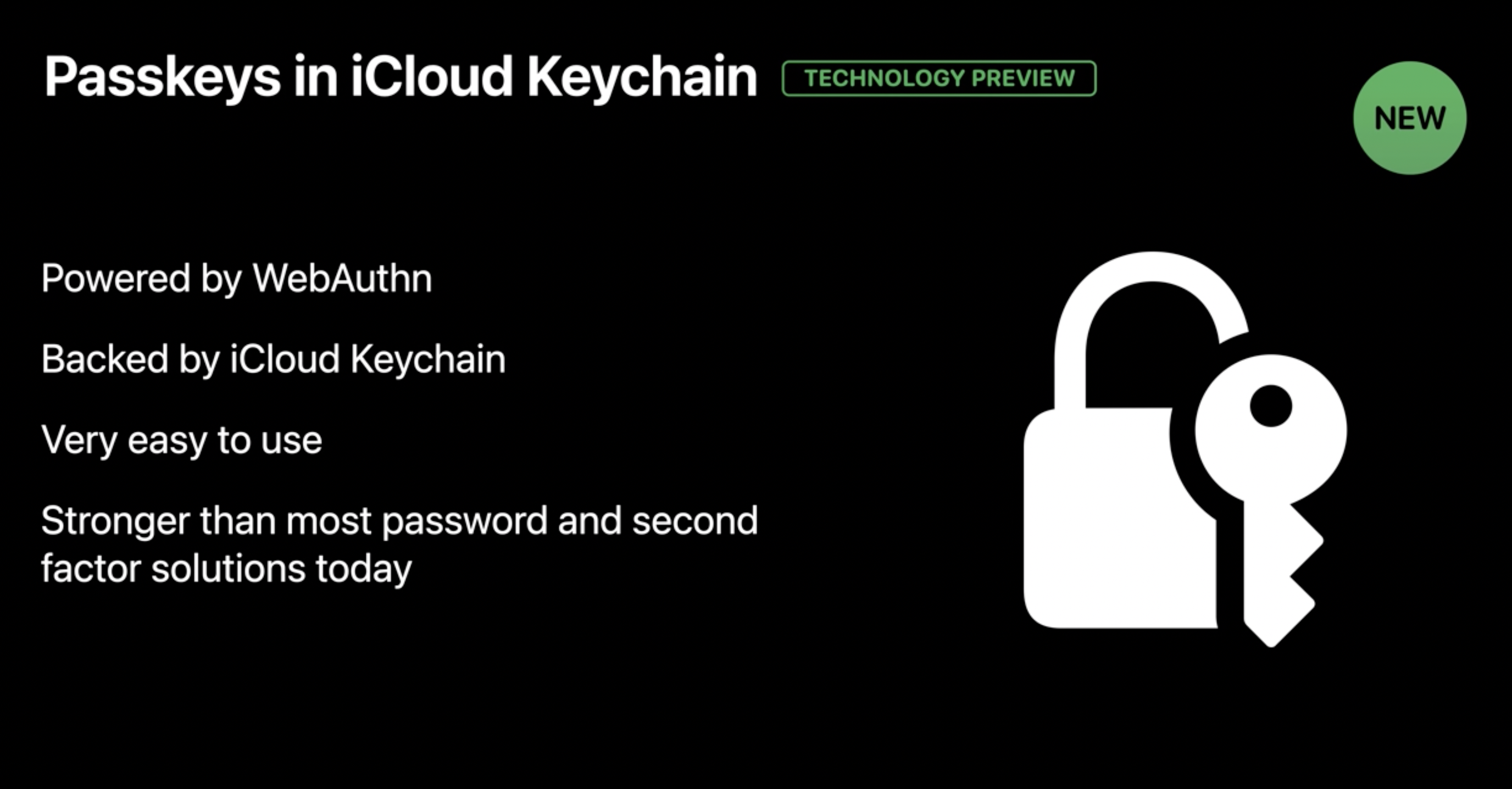 Passkeys in iCloud Keychain TECHNOLOGY PREVIEW

NEW

Powered by WebAuthn

Backed by iCloud Keychain

Very easy to use

Stronger than most password and second factor solutions today